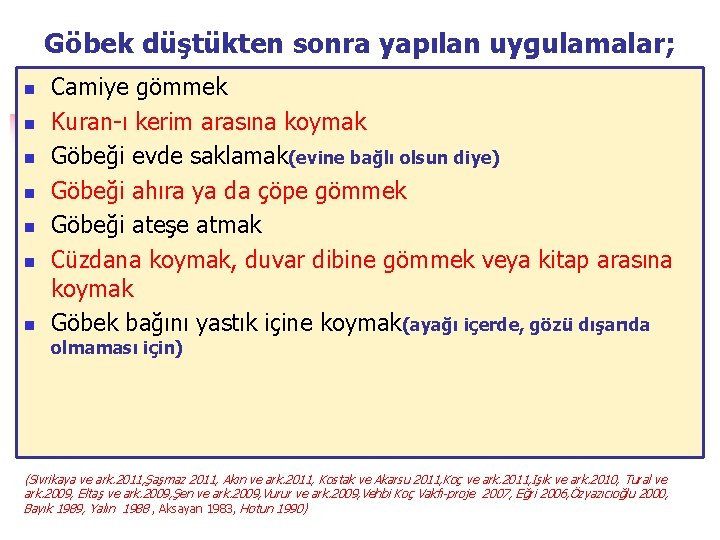 Göbek düştükten sonra yapılan uygulamalar;

- Camiye gömmek
- Kuran-ı kerim arasına koymak
- Göbeği evde saklamak(evine bağlı olsun diye)
- Göbeği ahıra ya da çöpe gömmek
- Göbeği ateşe atmak
- Cüzdana koymak, duvar dibine gömmek veya kitap arasına koymak
- Göbek bağını yastık içine koymak(ayağı içerde, gözü dışarıda olmaması için)

(Sivrikaya ve ark.2011,Şaşmaz 2011, Akın ve ark.2011, Kostak ve Akarsu 2011,Koç ve ark.2011,Işık ve ark.2010, Tural ve ark.2009, Eltaş ve ark.2009,Şen ve ark.2009,Vurur ve ark.2009,Vehbi Koç Vakfı-proje 2007, Eğri 2006,Özyazıcıoğlu 2000, Bayık 1989, Yalın 1988 , Aksayan 1983, Hotun 1990)